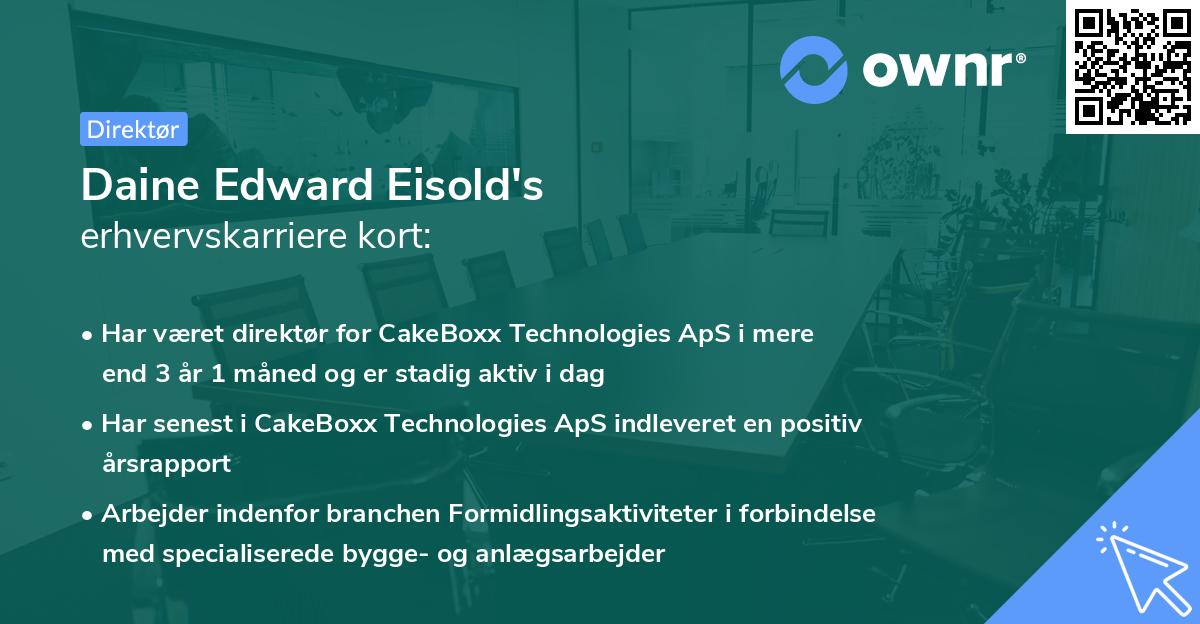 ownr®

Direktør

Daine Edward Eisold's
erhvervskarriere kort:

• Har været direktør for CakeBoxx Technologies ApS i mere end 3 år 1 måned og er stadig aktiv i dag

• Har senest i CakeBoxx Technologies ApS indleveret en positiv årsrapport

• Arbejder indenfor branchen Formidlingsaktiviteter i forbindelse med specialiserede bygge- og anlægsarbejder